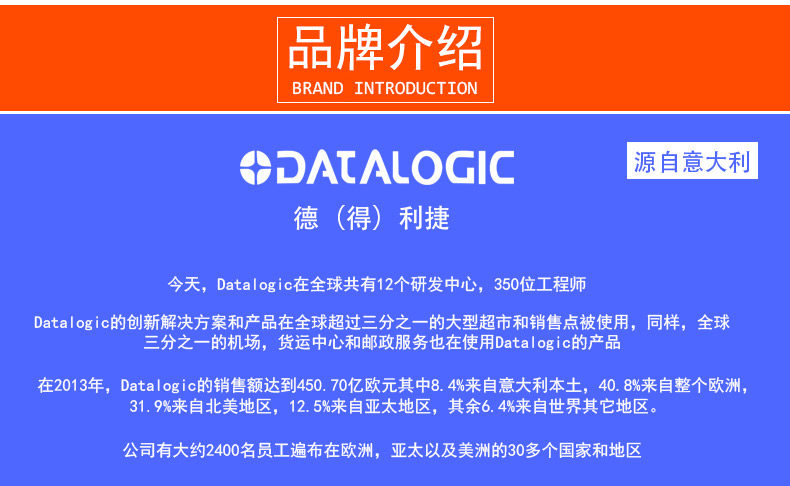 品牌介绍
BRAND INTRODUCTION

DATALOGIC

源自意大利

德（得）利捷

今天，Datalogic在全球共有12个研发中心，350位工程师

Datalogic的创新解决方案和产品在全球超过三分之一的大型超市和销售点被使用，同样，全球三分之一的机场，货运中心和邮政服务也在使用Datalogic的产品

在2013年，Datalogic的销售额达到450.70亿欧元其中8.4%来自意大利本土，40.8%来自整个欧洲，31.9%来自北美地区，12.5%来自亚太地区，其余6.4%来自世界其它地区。

公司有大约2400名员工遍布在欧洲，亚太以及美洲的30多个国家和地区